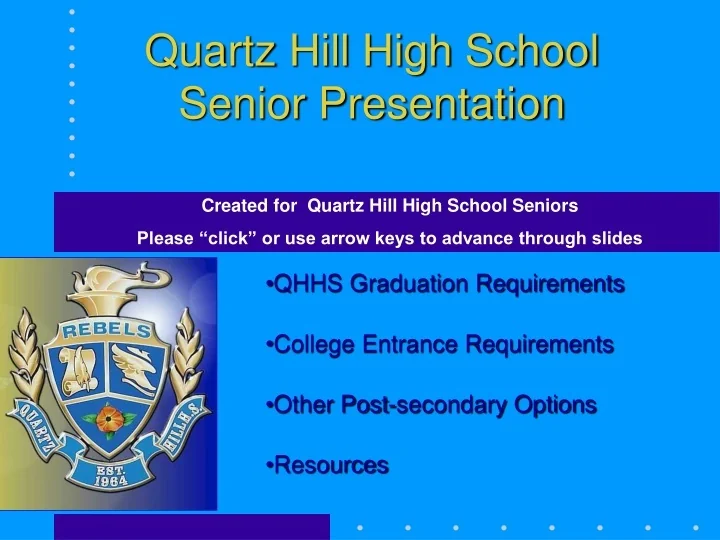 Quartz Hill High School Senior Presentation

Created for Quartz Hill High School Seniors

Please “click” or use arrow keys to advance through slides

REBELS

QUARTZ HILL H.S.

EST. 1964

•QHHS Graduation Requirements

•College Entrance Requirements

•Other Post-secondary Options

•Resources